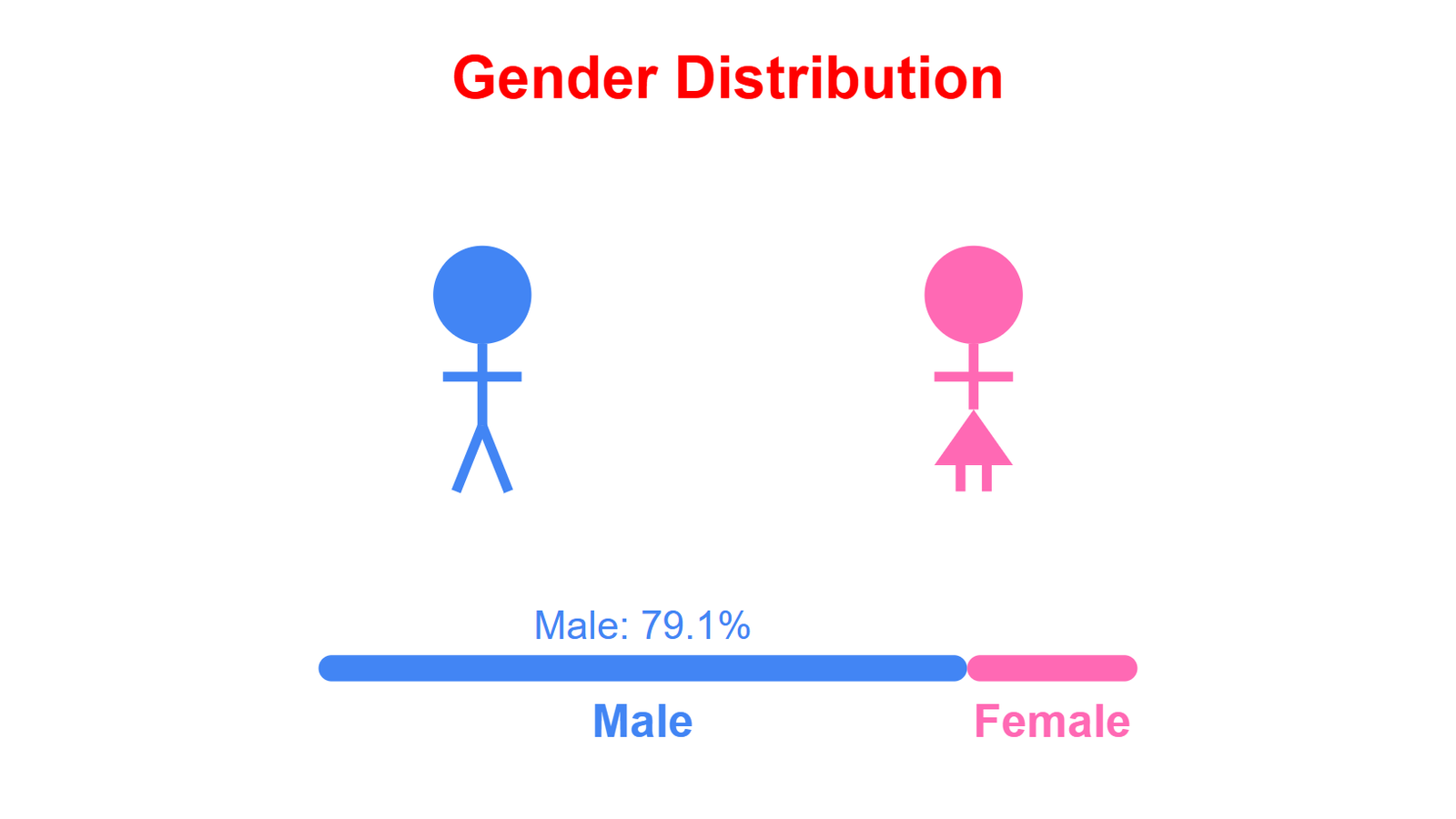 Gender Distribution

Male: 79.1%

Male

Female